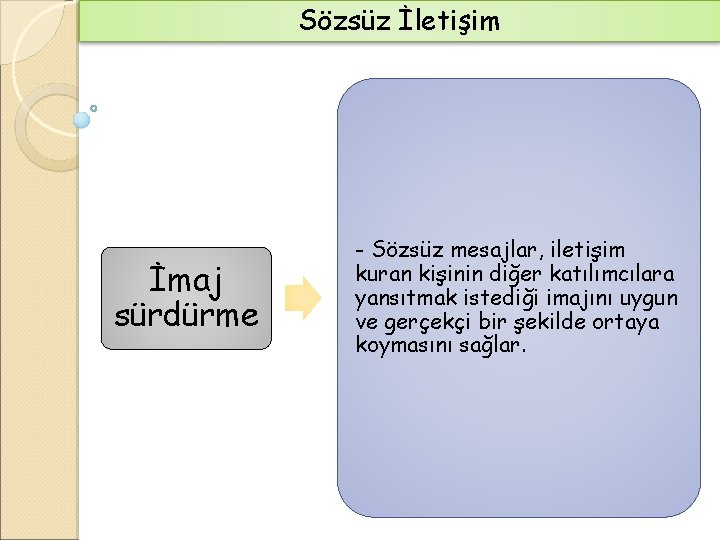 Sözsüz İletişim

İmaj sürdürme

- Sözsüz mesajlar, iletişim kuran kişinin diğer katılımcılara yansıtmak istediği imajını uygun ve gerçekçi bir şekilde ortaya koymasını sağlar.